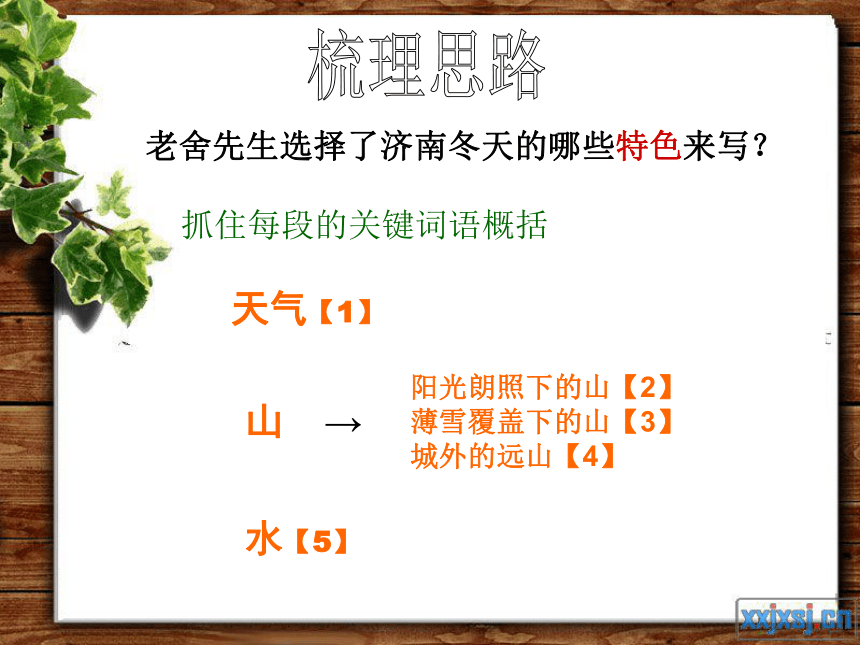 梳理思路

老舍先生选择了济南冬天的哪些特色来写？

抓住每段的关键词语概括

天气【1】

山 →

阳光朗照下的山【2】
薄雪覆盖下的山【3】
城外的远山【4】

水【5】

xxjxsj.cn